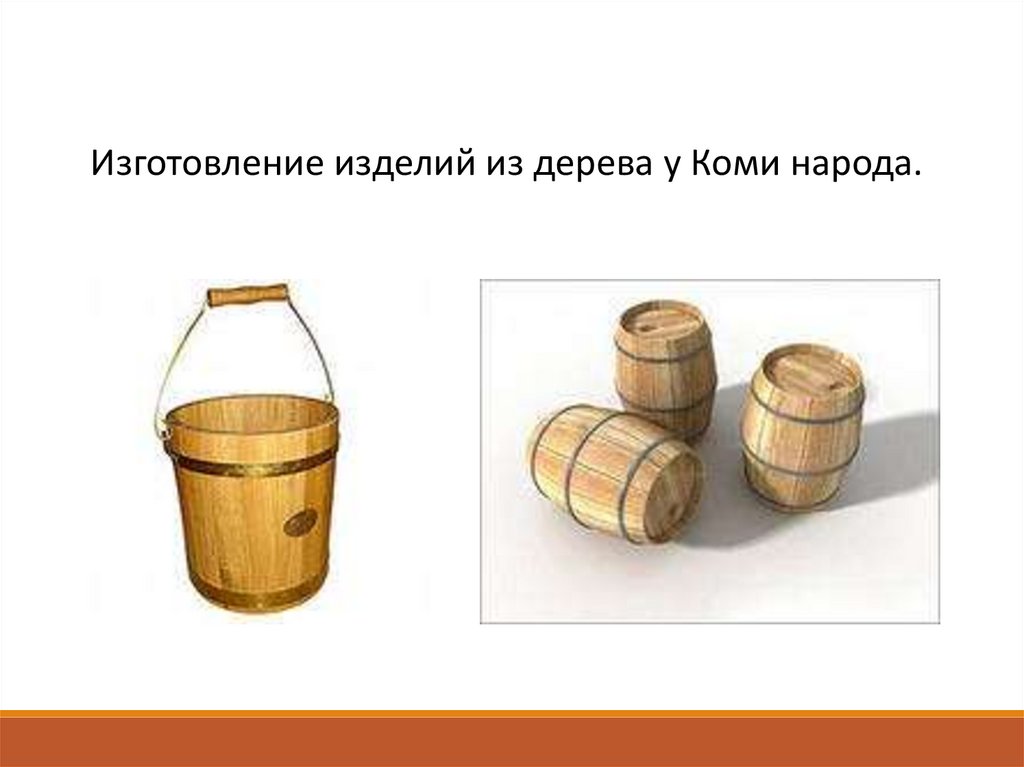 Изготовление изделий из дерева у Коми народа.